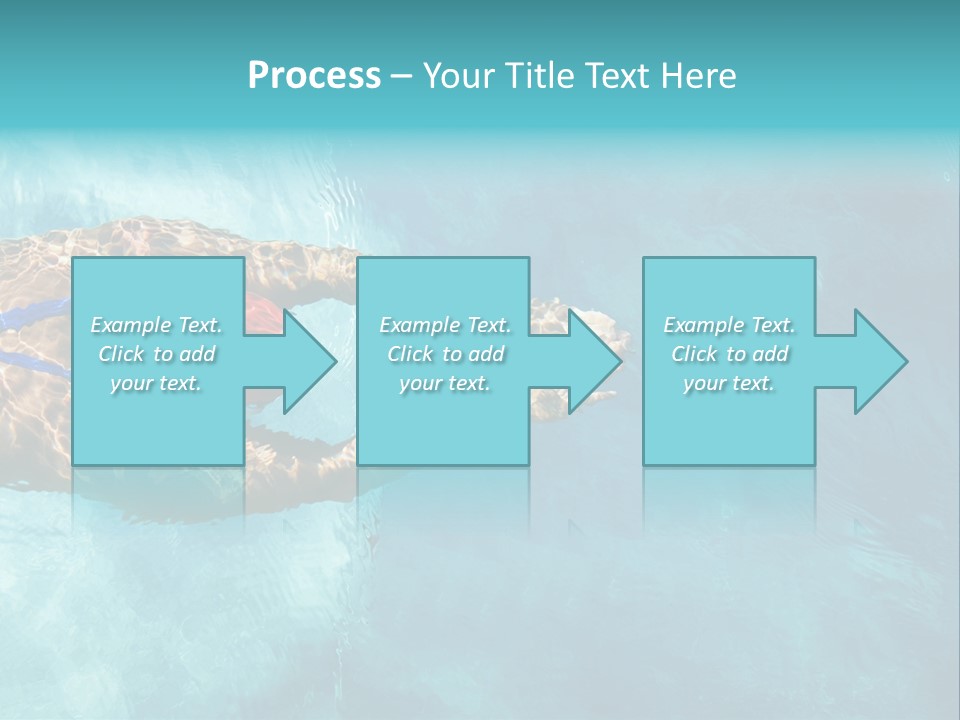 Process – Your Title Text Here

Example Text. Click to add your text.

Example Text. Click to add your text.

Example Text. Click to add your text.